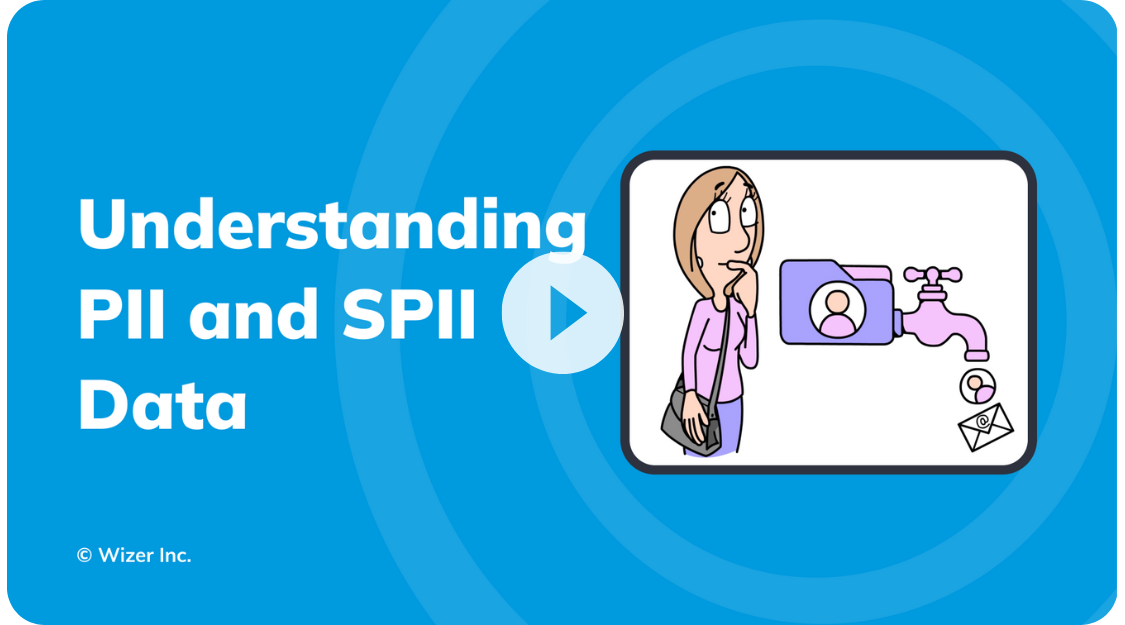 Understanding PII and SPII Data

@

© Wizer Inc.